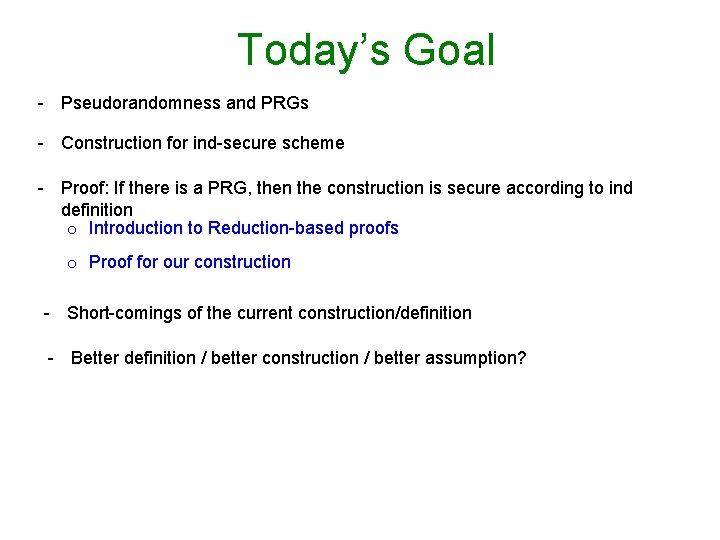 Today’s Goal

- Pseudorandomness and PRGs

- Construction for ind-secure scheme

- Proof: If there is a PRG, then the construction is secure according to ind definition
  o Introduction to Reduction-based proofs
  o Proof for our construction

- Short-comings of the current construction/definition

- Better definition / better construction / better assumption?